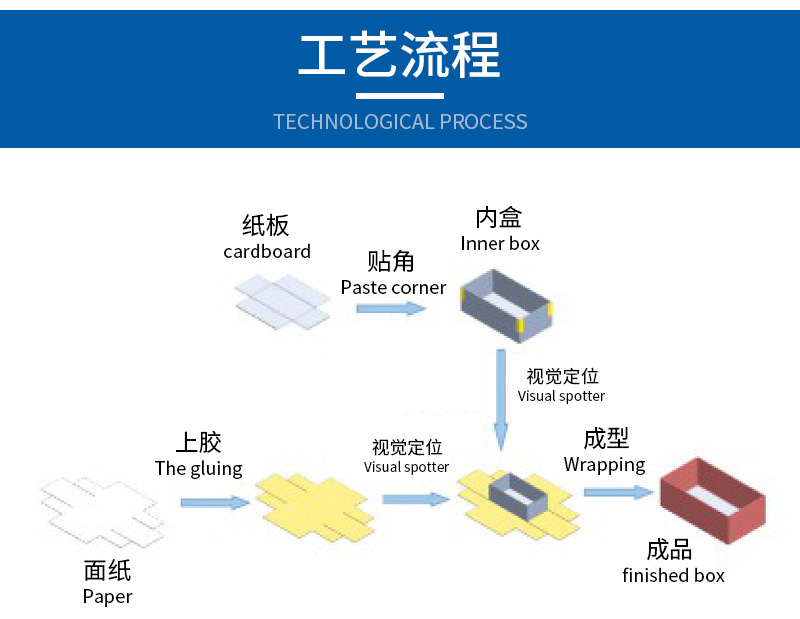 工艺流程

TECHNOLOGICAL PROCESS

纸板
cardboard

贴角
Paste corner

内盒
Inner box

视觉定位
Visual spotter

上胶
The gluing

视觉定位
Visual spotter

成型
Wrapping

面纸
Paper

成品
finished box